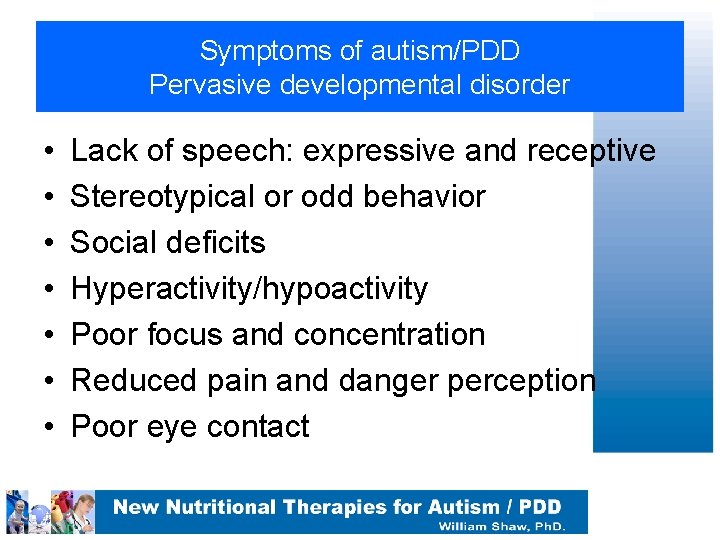 Symptoms of autism/PDD
Pervasive developmental disorder

• Lack of speech: expressive and receptive
• Stereotypical or odd behavior
• Social deficits
• Hyperactivity/hypoactivity
• Poor focus and concentration
• Reduced pain and danger perception
• Poor eye contact

New Nutritional Therapies for Autism / PDD
William Shaw, PhD.